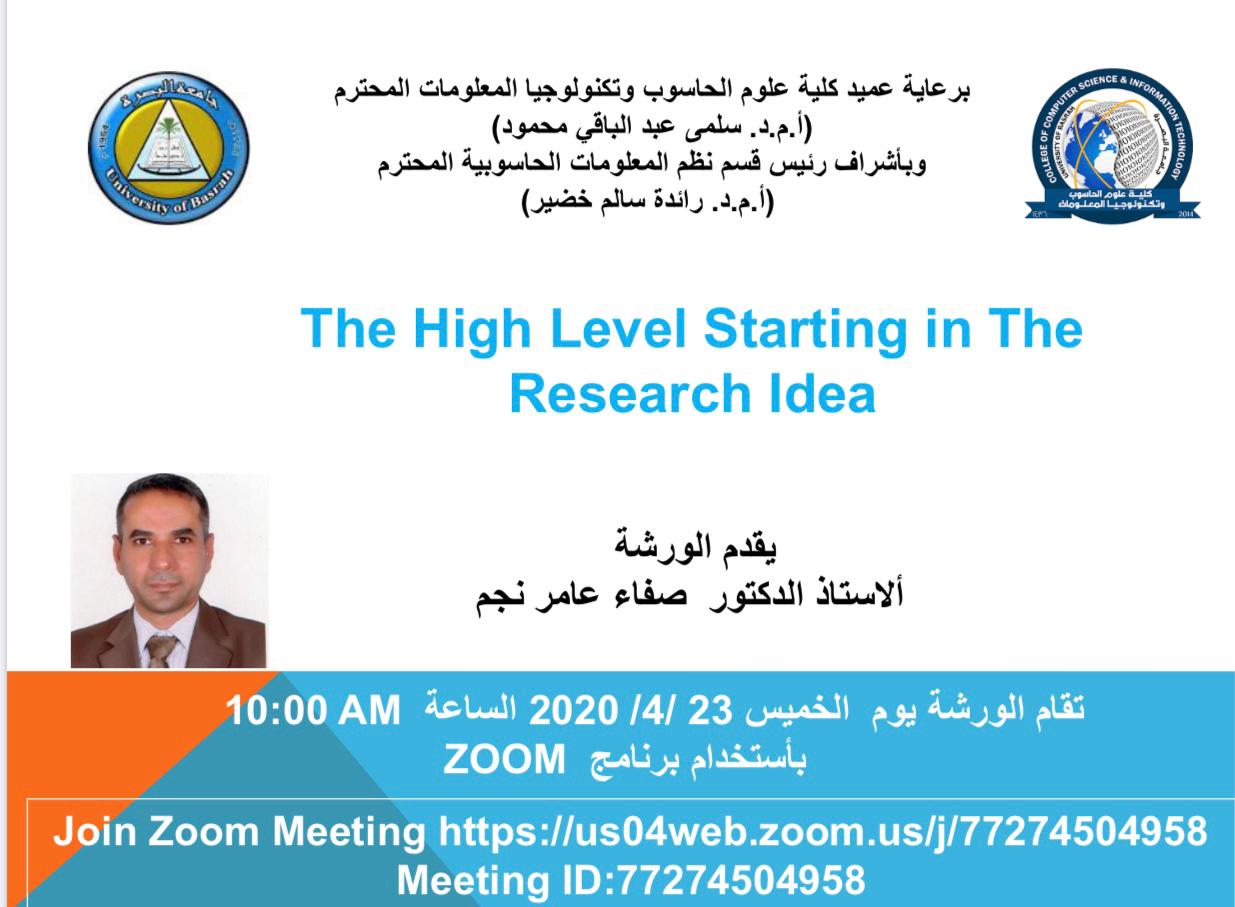 جامعة البصرة
1964
University of Basrah

برعاية عميد كلية علوم الحاسوب وتكنولوجيا المعلومات المحترم
(أ.م.د. سلمى عبد الباقي محمود)
وبأشراف رئيس قسم نظم المعلومات الحاسوبية المحترم
(أ.م.د. رائدة سالم خضير)

COLLEGE OF COMPUTER SCIENCE & INFORMATION TECHNOLOGY
UNIVERSITY OF BASRAH
جامعة البصرة
كلية علوم الحاسوب وتكنولوجيا المعلومات
2014

The High Level Starting in The Research Idea

يقدم الورشة
ألاستاذ الدكتور صفاء عامر نجم

تقام الورشة يوم الخميس 23 /4/ 2020 الساعة 10:00 AM
بأستخدام برنامج ZOOM

Join Zoom Meeting https://us04web.zoom.us/j/77274504958
Meeting ID:77274504958